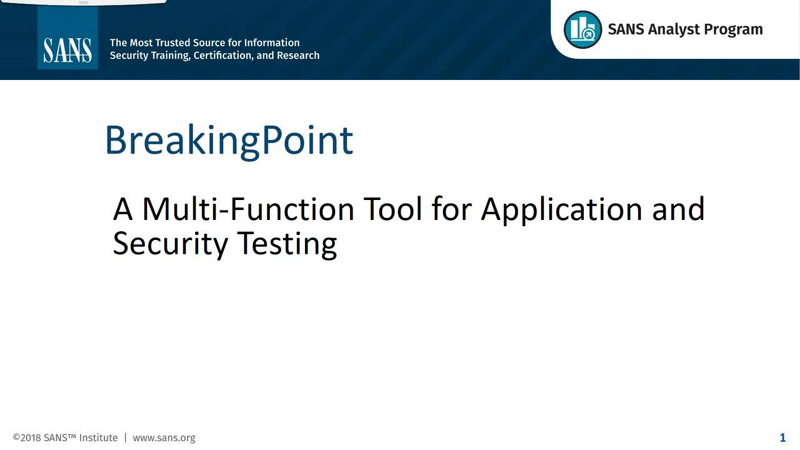 SANS

The Most Trusted Source for Information Security Training, Certification, and Research

SANS Analyst Program

BreakingPoint

A Multi-Function Tool for Application and Security Testing

©2018 SANS™ Institute | www.sans.org

1